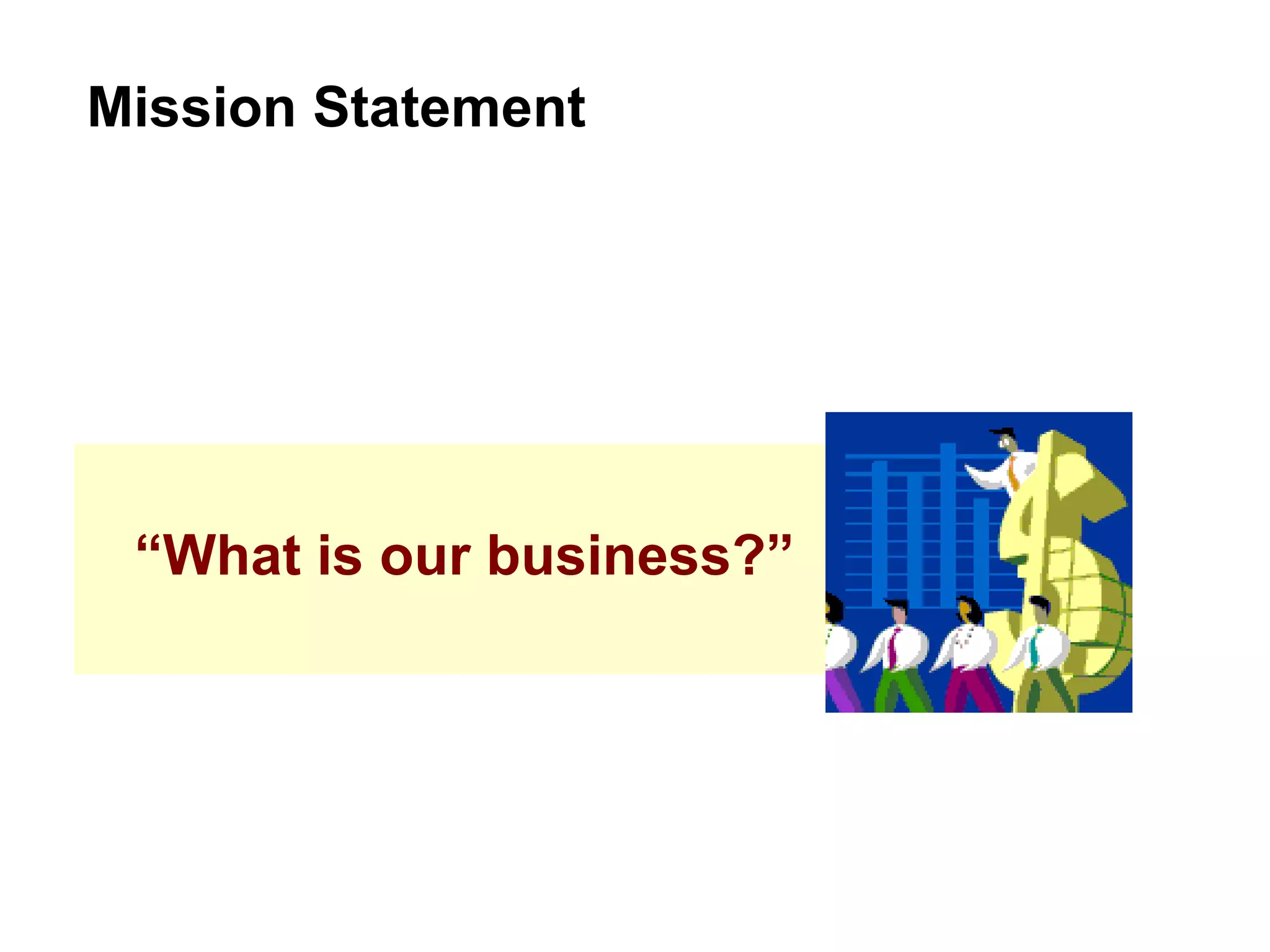 Mission Statement

“What is our business?”